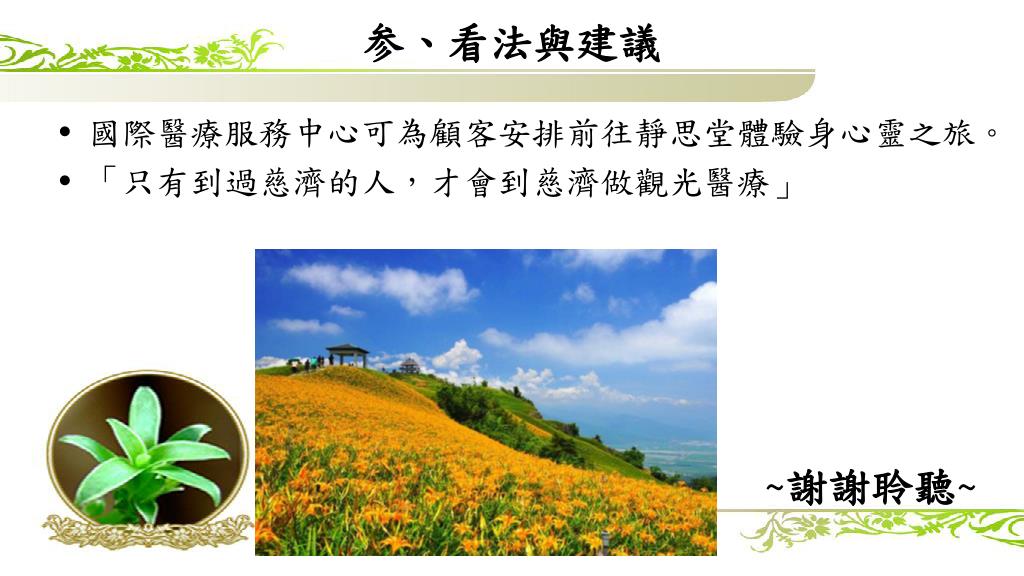 參、看法與建議

• 國際醫療服務中心可為顧客安排前往靜思堂體驗身心靈之旅。
• 「只有到過慈濟的人，才會到慈濟做觀光醫療」

~謝謝聆聽~